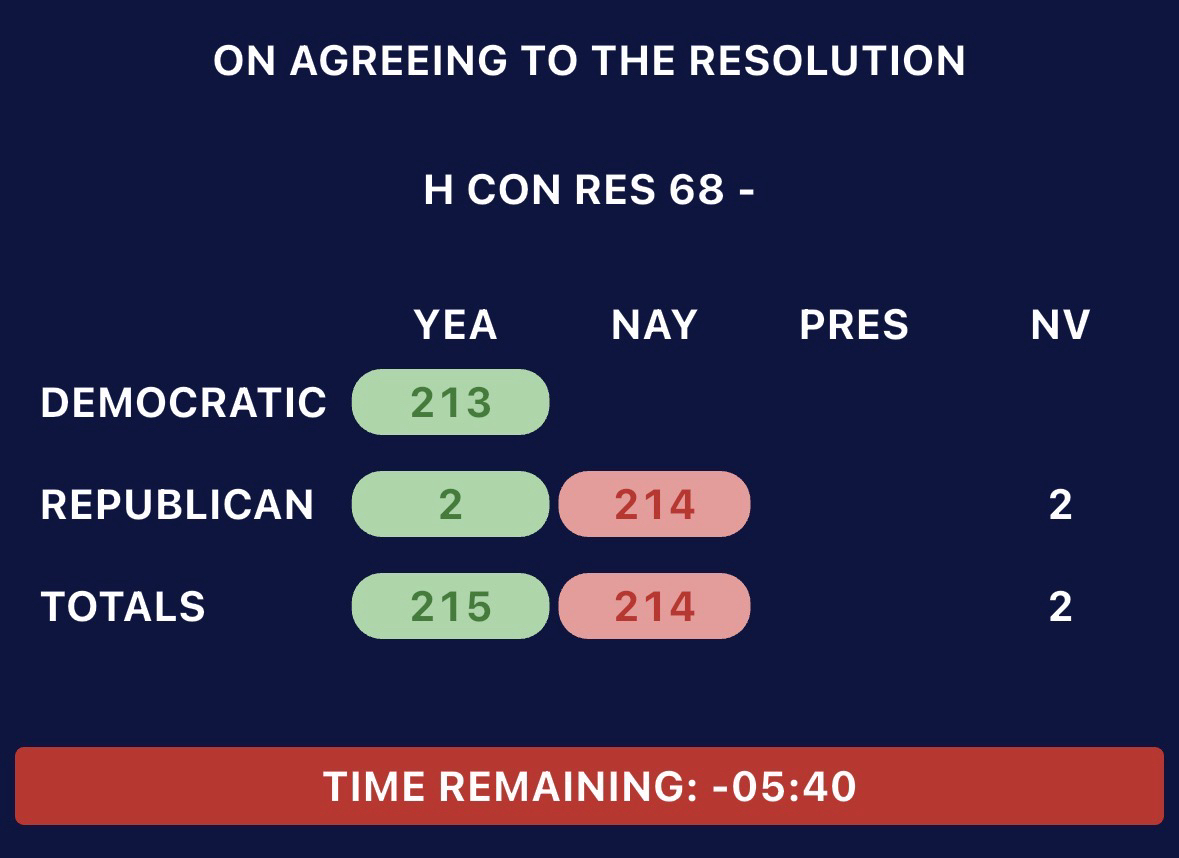 ON AGREEING TO THE RESOLUTION

H CON RES 68 -

| | YEA | NAY | PRES | NV |
|---|---|---|---|---|
| DEMOCRATIC | 213 | | | |
| REPUBLICAN | 2 | 214 | | 2 |
| TOTALS | 215 | 214 | | 2 |

TIME REMAINING: -05:40